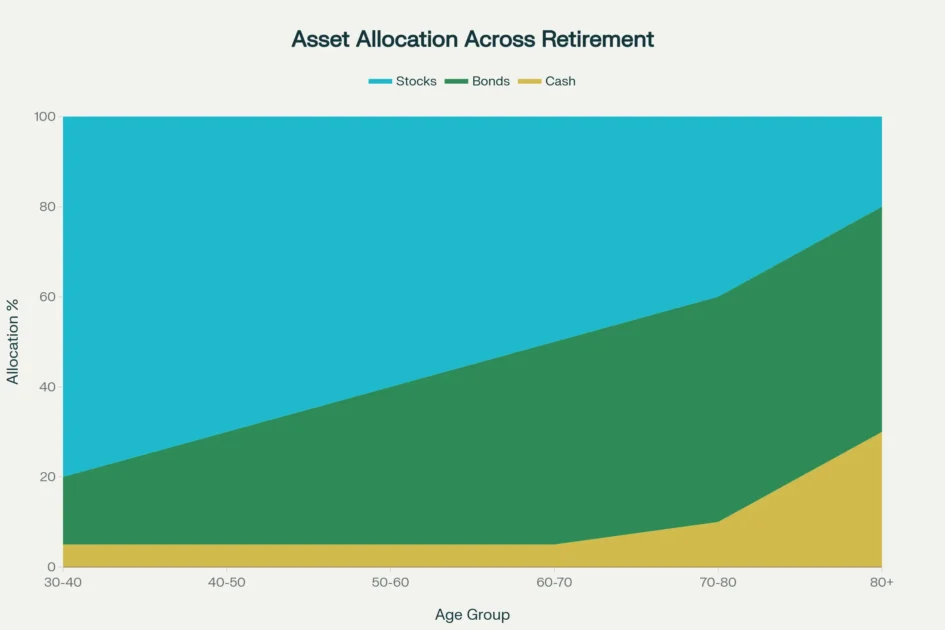 Asset Allocation Across Retirement

Stocks Bonds Cash

Allocation %

100
80
60
40
20
0

30-40
40-50
50-60
60-70
70-80
80+

Age Group